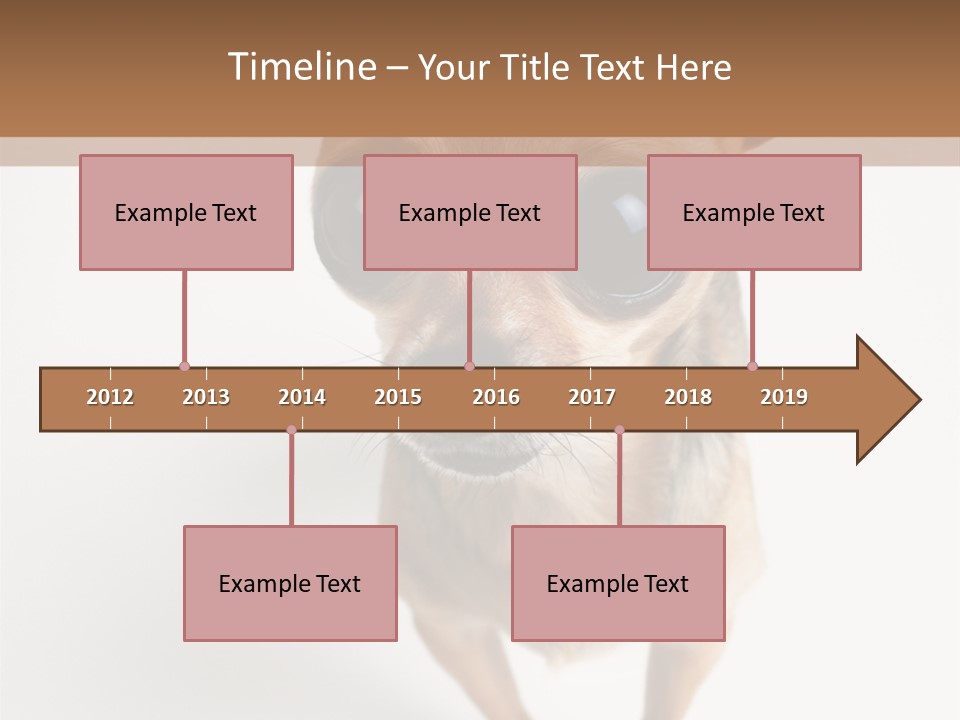 Timeline – Your Title Text Here

Example Text

Example Text

Example Text

2012 2013 2014 2015 2016 2017 2018 2019

Example Text

Example Text